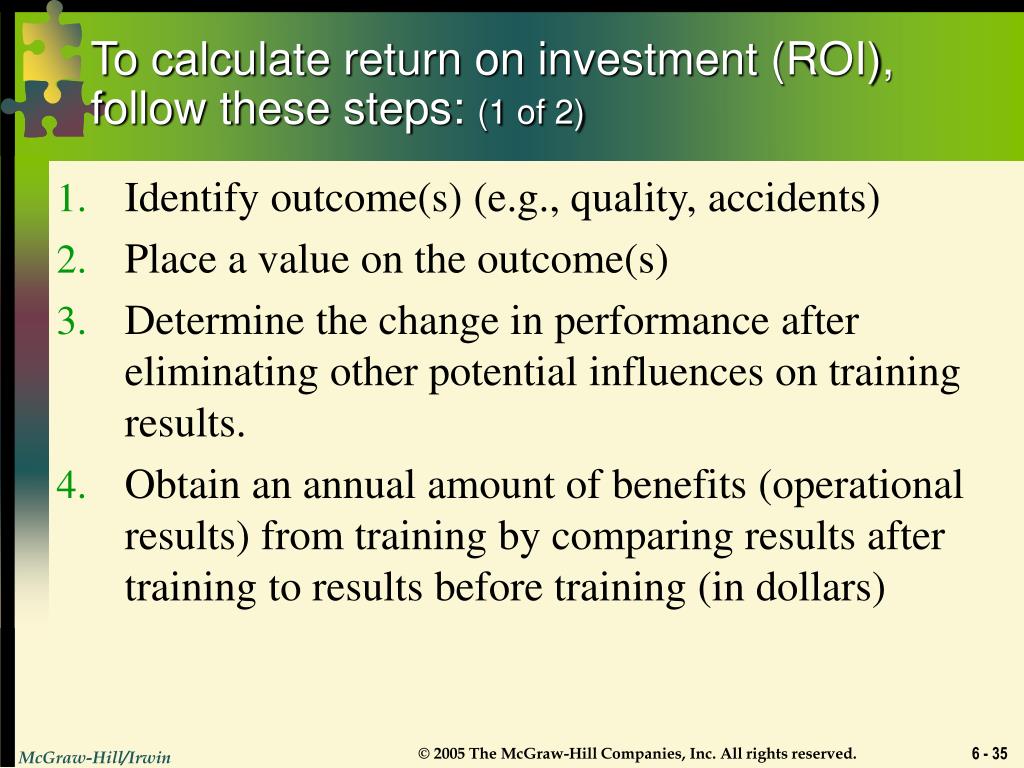 To calculate return on investment (ROI), follow these steps: (1 of 2)

1. Identify outcome(s) (e.g., quality, accidents)
2. Place a value on the outcome(s)
3. Determine the change in performance after eliminating other potential influences on training results.
4. Obtain an annual amount of benefits (operational results) from training by comparing results after training to results before training (in dollars)

McGraw-Hill/Irwin

© 2005 The McGraw-Hill Companies, Inc. All rights reserved.

6 - 35